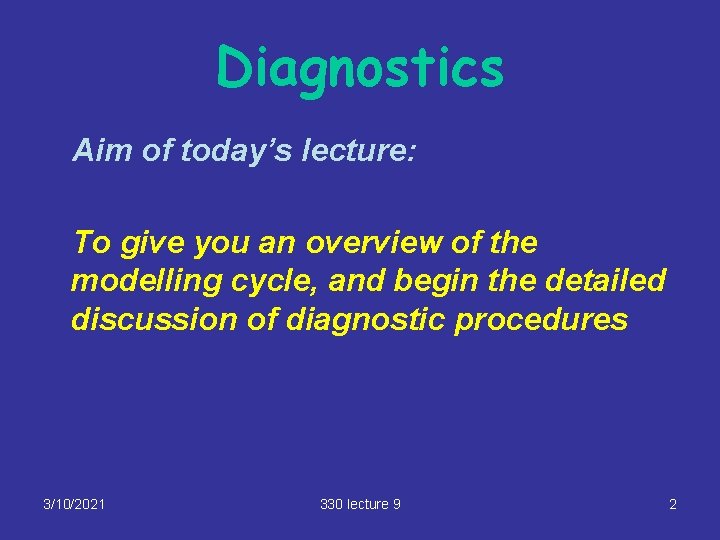 Diagnostics

Aim of today’s lecture:

To give you an overview of the modelling cycle, and begin the detailed discussion of diagnostic procedures

3/10/2021

330 lecture 9

2